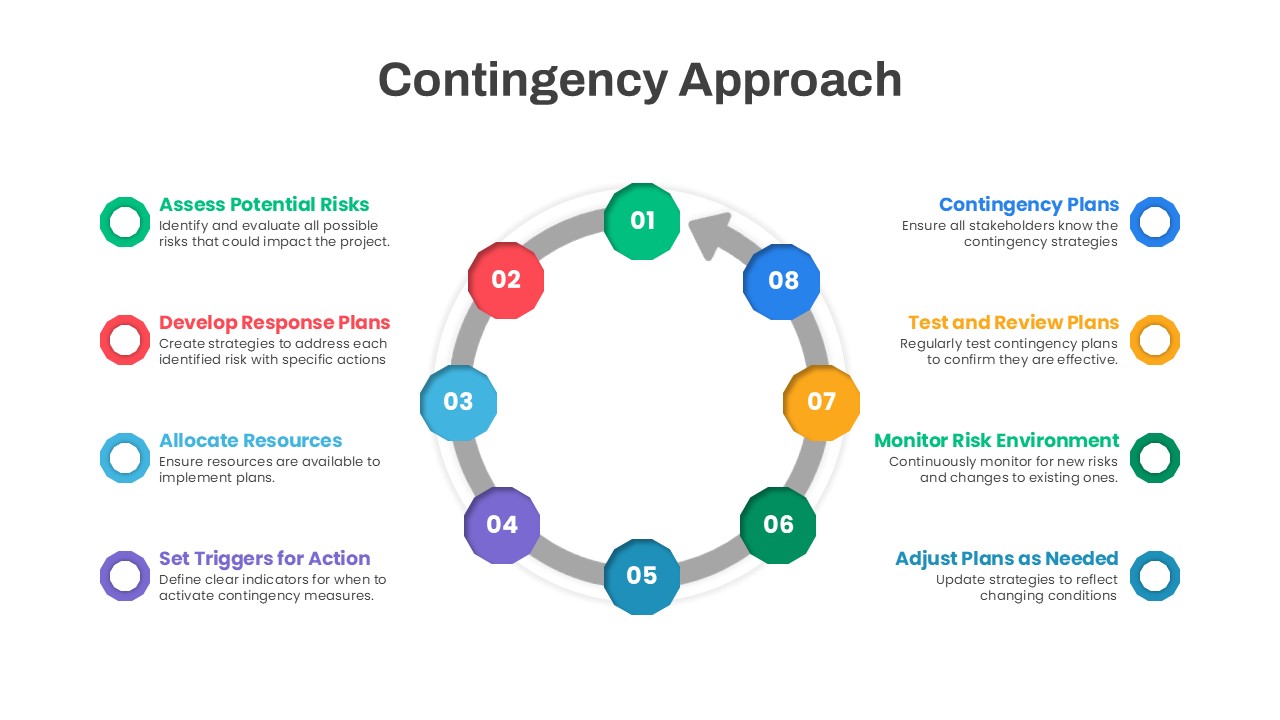 Contingency Approach

Assess Potential Risks
Identify and evaluate all possible risks that could impact the project.

Develop Response Plans
Create strategies to address each identified risk with specific actions

Allocate Resources
Ensure resources are available to implement plans.

Set Triggers for Action
Define clear indicators for when to activate contingency measures.

01

02

03

04

05

06

07

08

Contingency Plans
Ensure all stakeholders know the contingency strategies

Test and Review Plans
Regularly test contingency plans to confirm they are effective.

Monitor Risk Environment
Continuously monitor for new risks and changes to existing ones.

Adjust Plans as Needed
Update strategies to reflect changing conditions